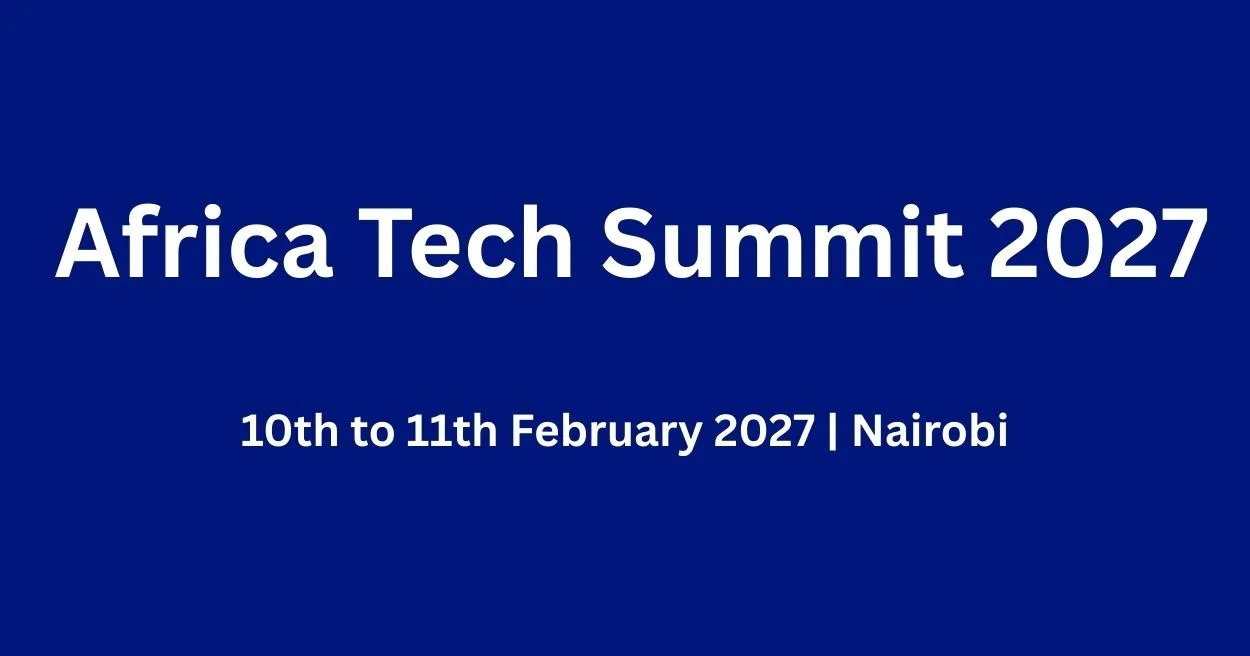 Africa Tech Summit 2027

10th to 11th February 2027 | Nairobi